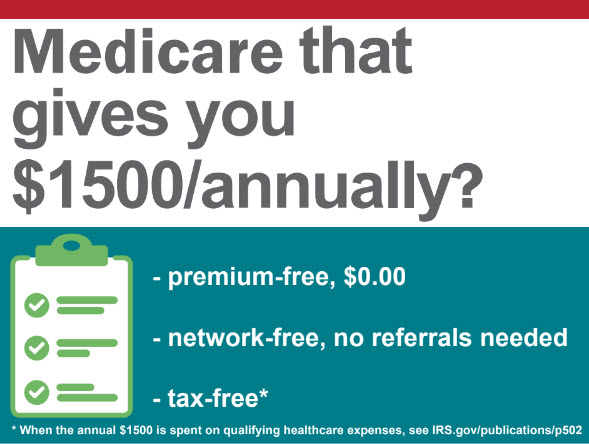 Medicare that gives you \$1500/annually?

- premium-free, \$0.00

- network-free, no referrals needed

- tax-free*

* When the annual \$1500 is spent on qualifying healthcare expenses, see IRS.gov/publications/p502